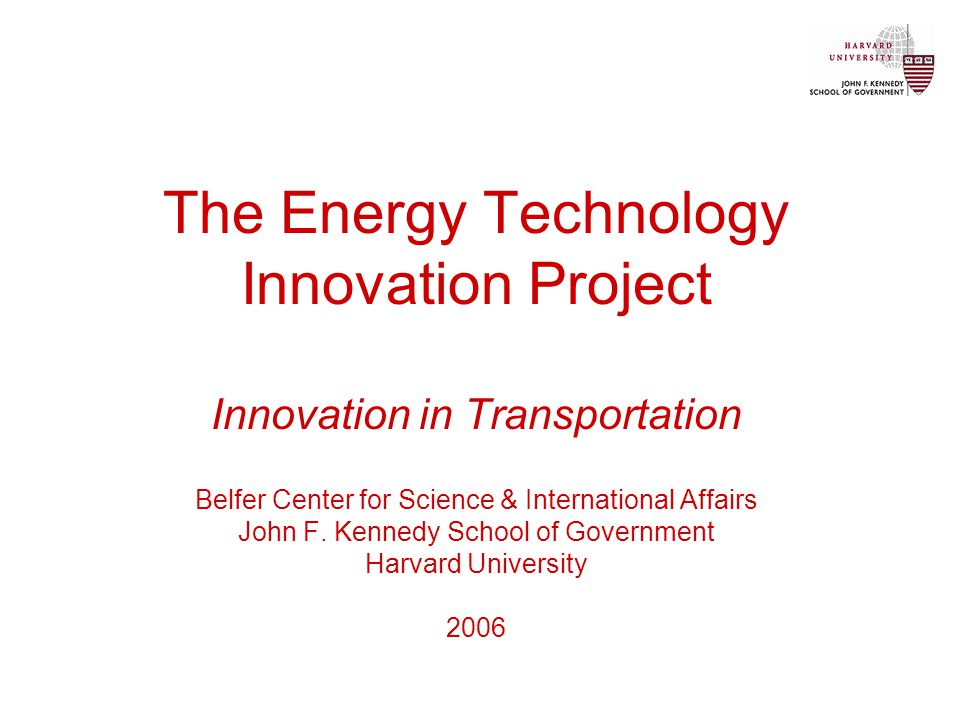 HARVARD UNIVERSITY
JOHN F. KENNEDY SCHOOL OF GOVERNMENT

The Energy Technology Innovation Project

Innovation in Transportation

Belfer Center for Science & International Affairs
John F. Kennedy School of Government
Harvard University

2006